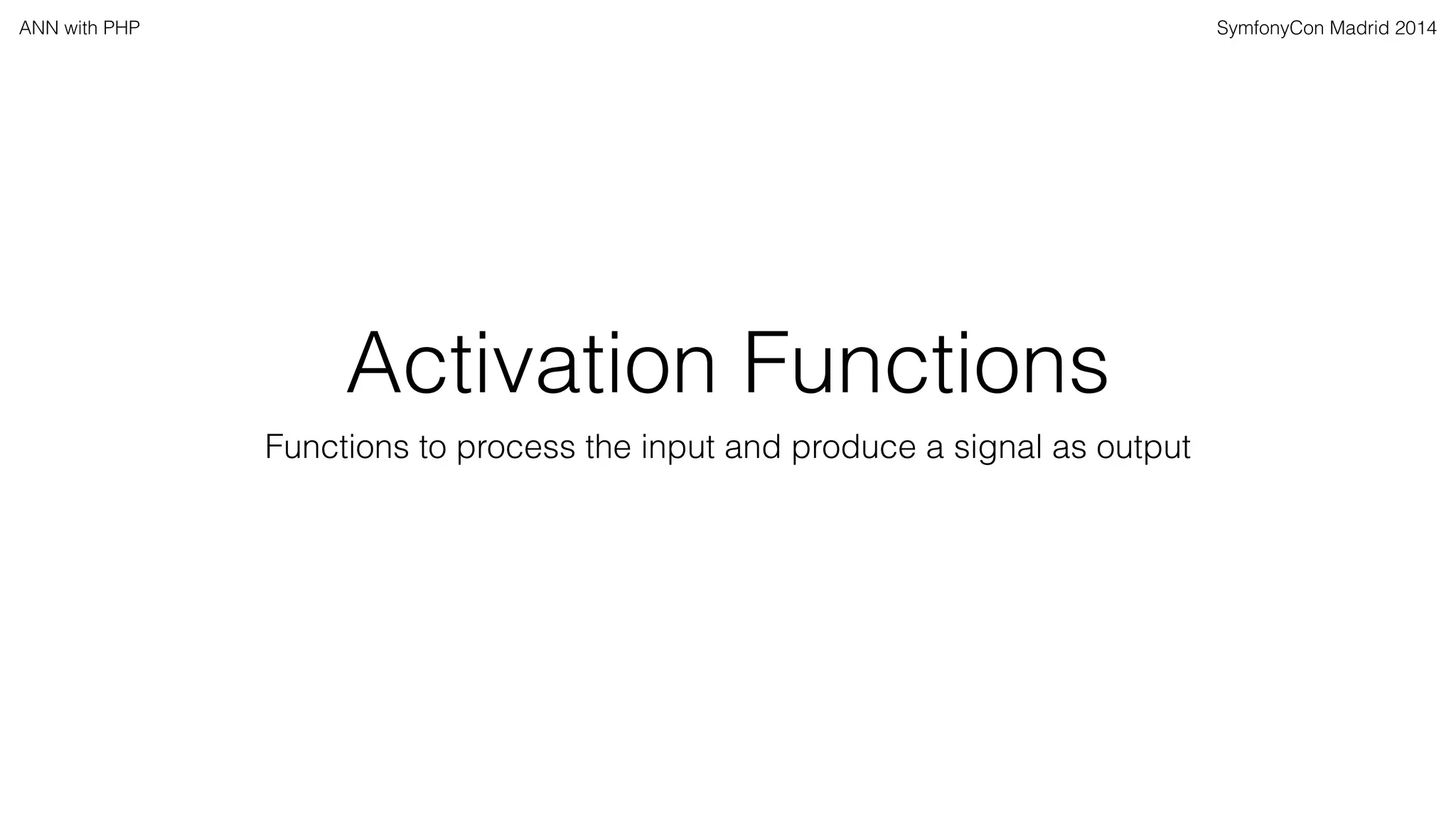 ANN with PHP

SymfonyCon Madrid 2014

Activation Functions

Functions to process the input and produce a signal as output